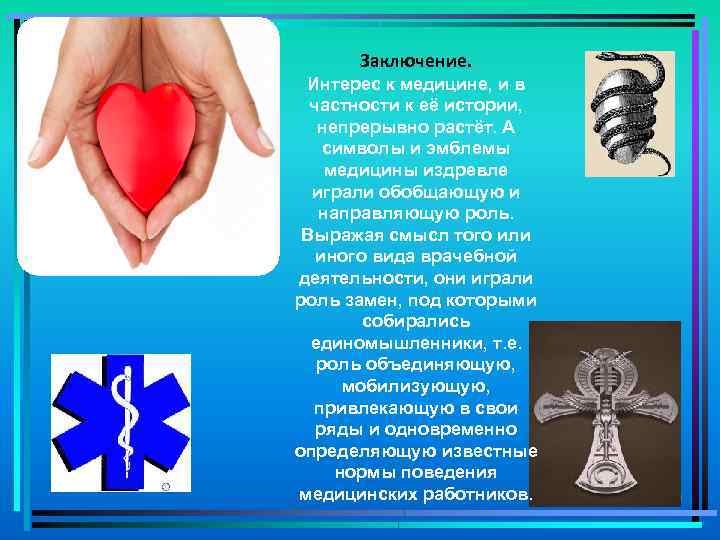 Заключение.
Интерес к медицине, и в частности к её истории, непрерывно растёт. А символы и эмблемы медицины издревле играли обобщающую и направляющую роль. Выражая смысл того или иного вида врачебной деятельности, они играли роль замен, под которыми собирались единомышленники, т.е. роль объединяющую, мобилизующую, привлекающую в свои ряды и одновременно определяющую известные нормы поведения медицинских работников.